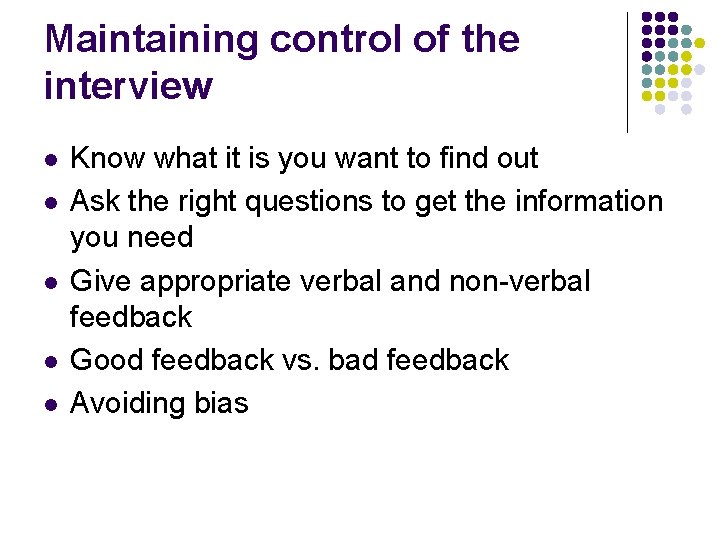 Maintaining control of the interview

- Know what it is you want to find out
- Ask the right questions to get the information you need
- Give appropriate verbal and non-verbal feedback
- Good feedback vs. bad feedback
- Avoiding bias